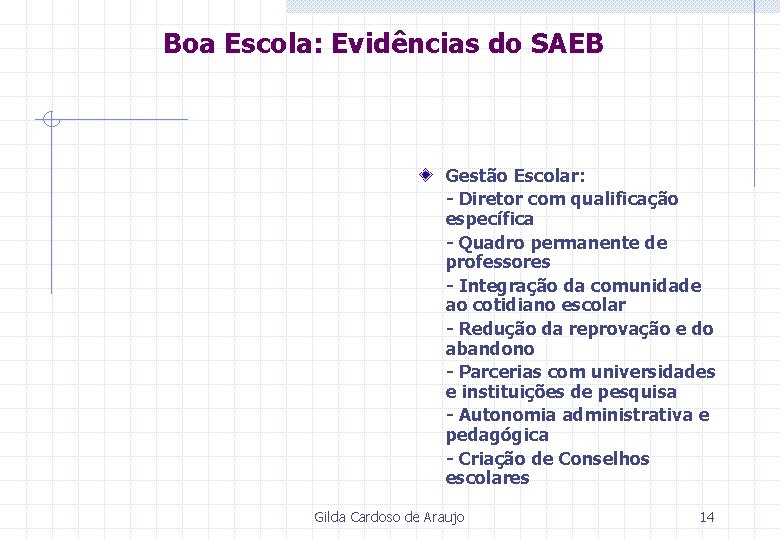 Boa Escola: Evidências do SAEB

Gestão Escolar:
- Diretor com qualificação específica
- Quadro permanente de professores
- Integração da comunidade ao cotidiano escolar
- Redução da reprovação e do abandono
- Parcerias com universidades e instituições de pesquisa
- Autonomia administrativa e pedagógica
- Criação de Conselhos escolares

Gilda Cardoso de Araujo

14